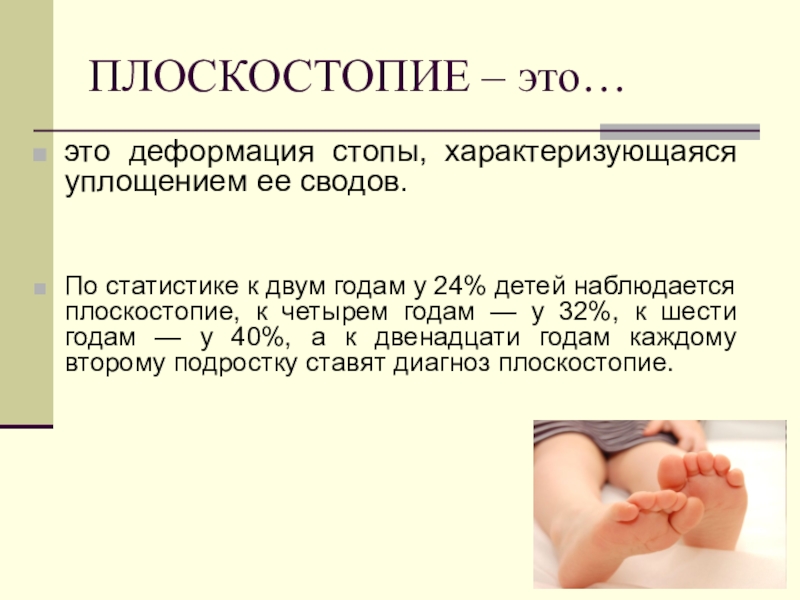 ПЛОСКОСТОПИЕ – это…

это деформация стопы, характеризующаяся уплощением ее сводов.

По статистике к двум годам у 24% детей наблюдается плоскостопие, к четырем годам — у 32%, к шести годам — у 40%, а к двенадцати годам каждому второму подростку ставят диагноз плоскостопие.